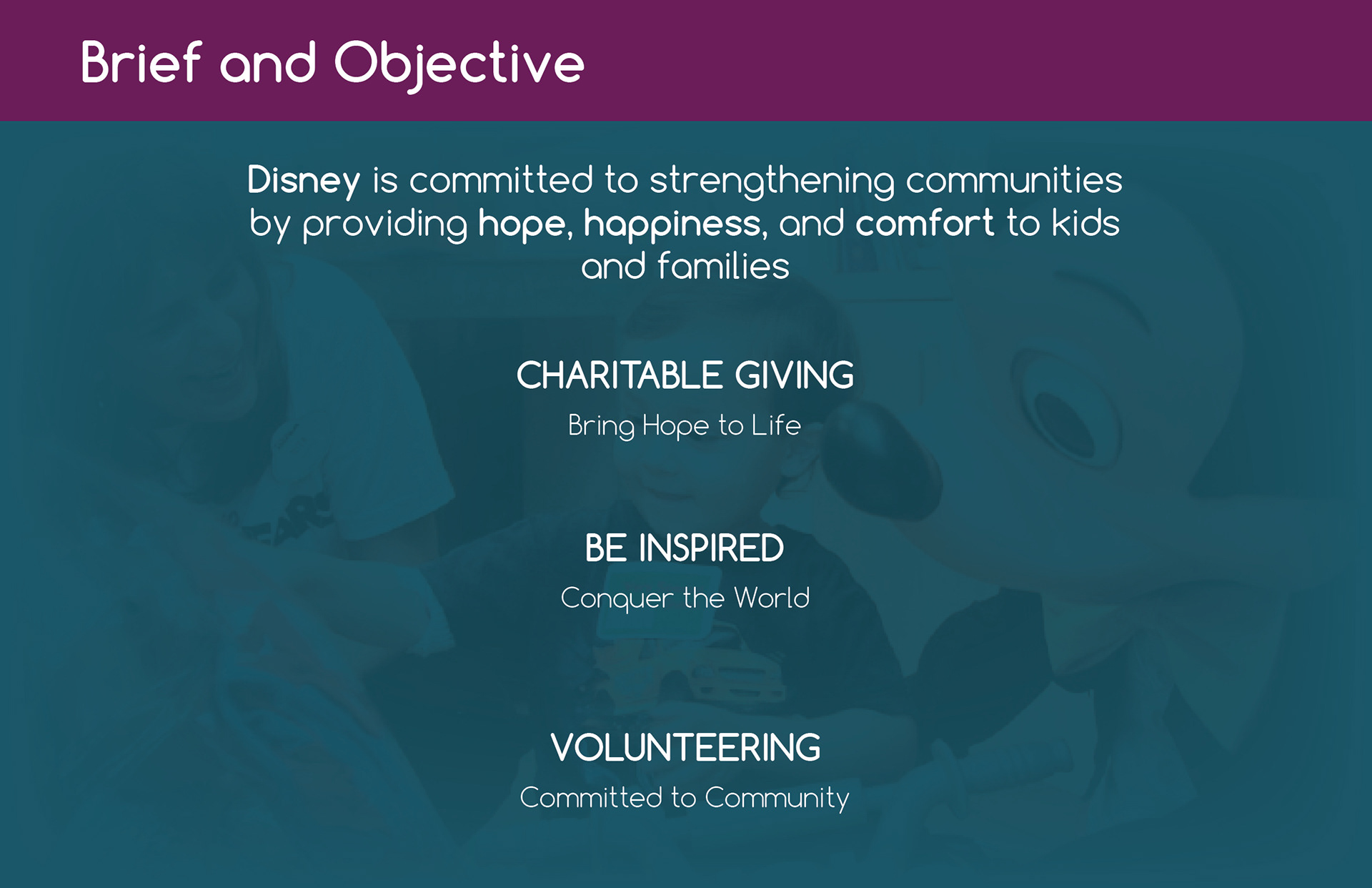 Brief and Objective

Disney is committed to strengthening communities by providing hope, happiness, and comfort to kids and families

CHARITABLE GIVING

Bring Hope to Life

BE INSPIRED

Conquer the World

VOLUNTEERING

Committed to Community